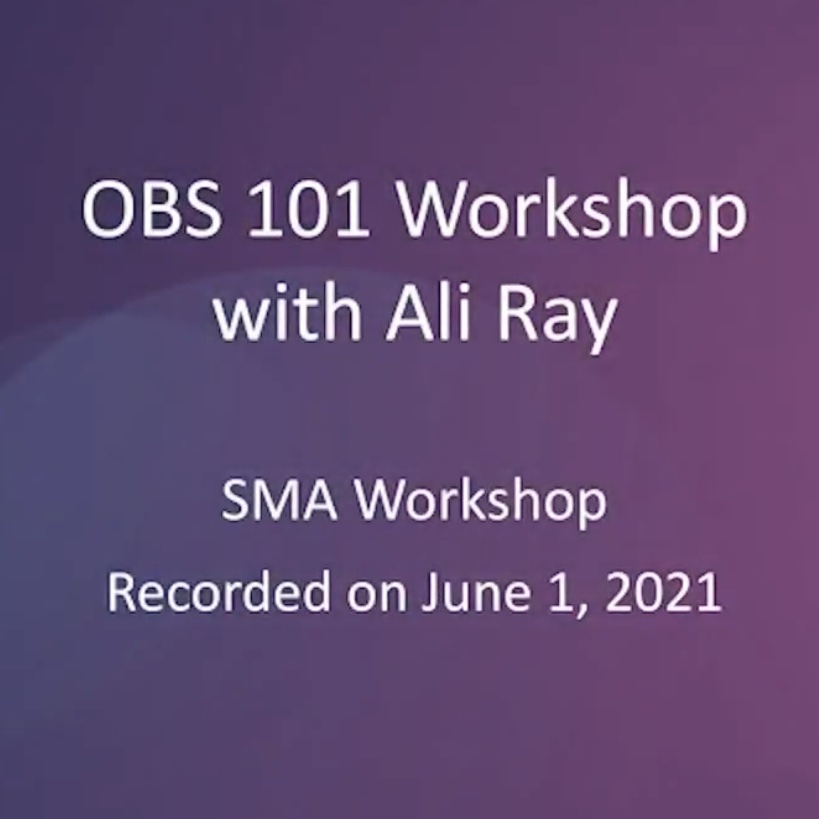 OBS 101 Workshop with Ali Ray

SMA Workshop

Recorded on June 1, 2021